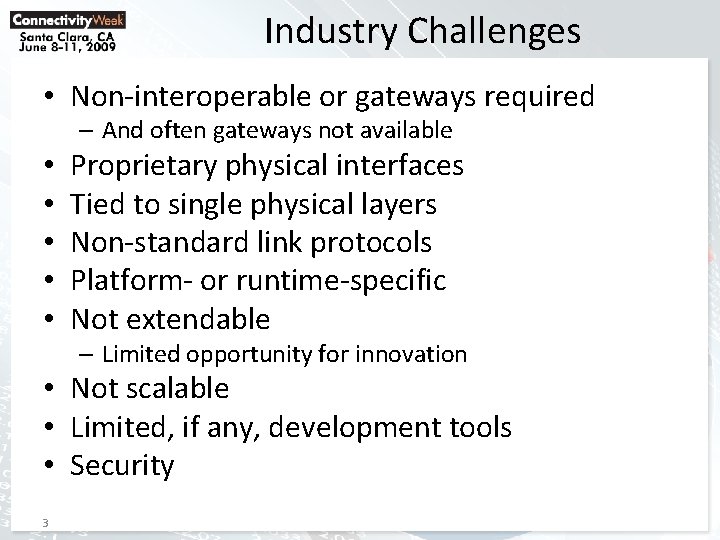 ConnectivityWeek
Santa Clara, CA
June 8-11, 2009

Industry Challenges

• Non-interoperable or gateways required
– And often gateways not available
• Proprietary physical interfaces
• Tied to single physical layers
• Non-standard link protocols
• Platform- or runtime-specific
• Not extendable
– Limited opportunity for innovation
• Not scalable
• Limited, if any, development tools
• Security

3